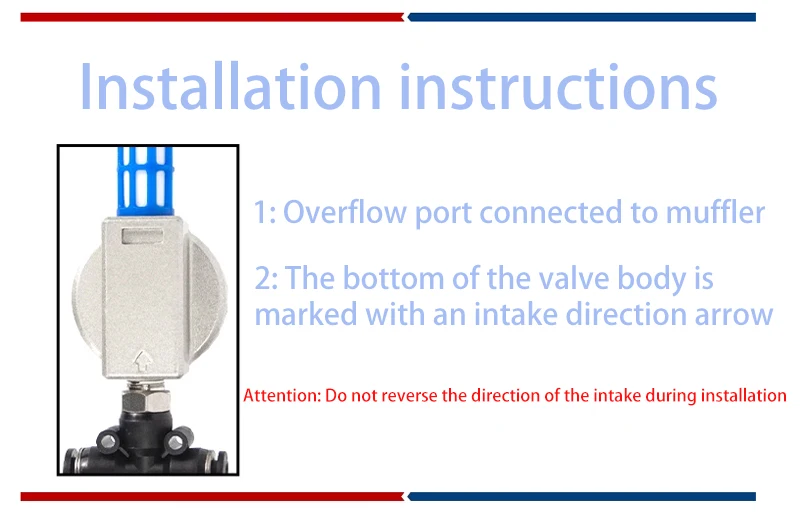 Installation instructions

1: Overflow port connected to muffler

2: The bottom of the valve body is marked with an intake direction arrow

Attention: Do not reverse the direction of the intake during installation